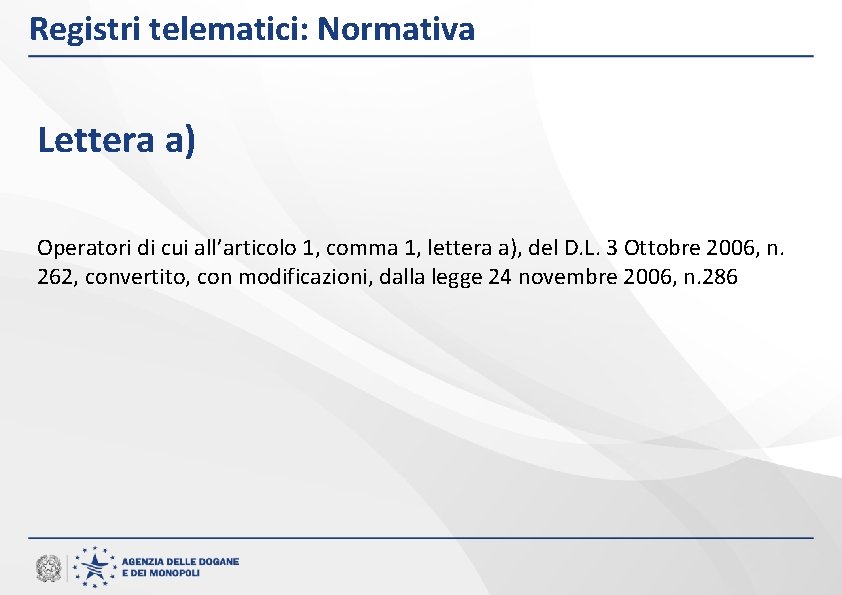 Registri telematici: Normativa

Lettera a)

Operatori di cui all’articolo 1, comma 1, lettera a), del D.L. 3 Ottobre 2006, n. 262, convertito, con modificazioni, dalla legge 24 novembre 2006, n.286

AGENZIA DELLE DOGANE
E DEI MONOPOLI